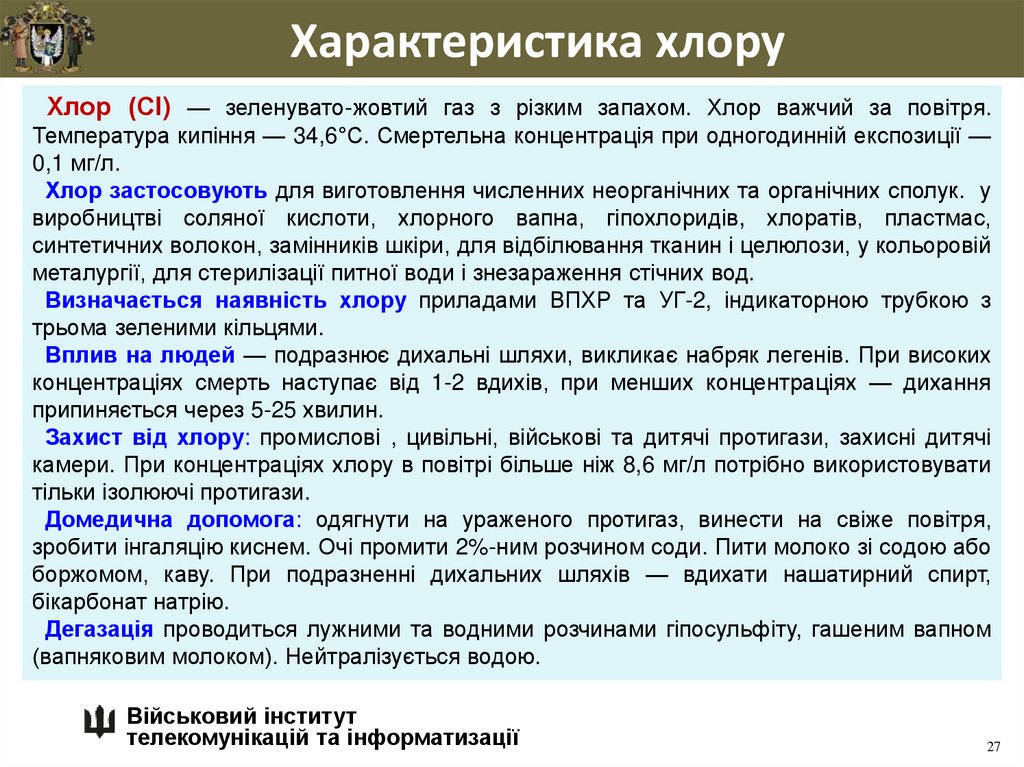 Характеристика хлору

Хлор (Cl) — зеленувато-жовтий газ з різким запахом. Хлор важчий за повітря. Температура кипіння — 34,6°С. Смертельна концентрація при одногодинній експозиції — 0,1 мг/л.

Хлор застосовують для виготовлення численних неорганічних та органічних сполук. у виробництві соляної кислоти, хлорного вапна, гіпохлоридів, хлоратів, пластмас, синтетичних волокон, замінників шкіри, для відбілювання тканин і целюлози, у кольоровій металургії, для стерилізації питної води і знезараження стічних вод.

Визначається наявність хлору приладами ВПХР та УГ-2, індикаторною трубкою з трьома зеленими кільцями.

Вплив на людей — подразнює дихальні шляхи, викликає набряк легенів. При високих концентраціях смерть наступає від 1-2 вдихів, при менших концентраціях — дихання припиняється через 5-25 хвилин.

Захист від хлору: промислові , цивільні, військові та дитячі протигази, захисні дитячі камери. При концентраціях хлору в повітрі більше ніж 8,6 мг/л потрібно використовувати тільки ізолюючі протигази.

Домедична допомога: одягнути на ураженого протигаз, винести на свіже повітря, зробити інгаляцію киснем. Очі промити 2%-ним розчином соди. Пити молоко зі содою або боржомом, каву. При подразненні дихальних шляхів — вдихати нашатирний спирт, бікарбонат натрію.

Дегазація проводиться лужними та водними розчинами гіпосульфіту, гашеним вапном (вапняковим молоком). Нейтралізується водою.

Військовий інститут телекомунікацій та інформатизації

27